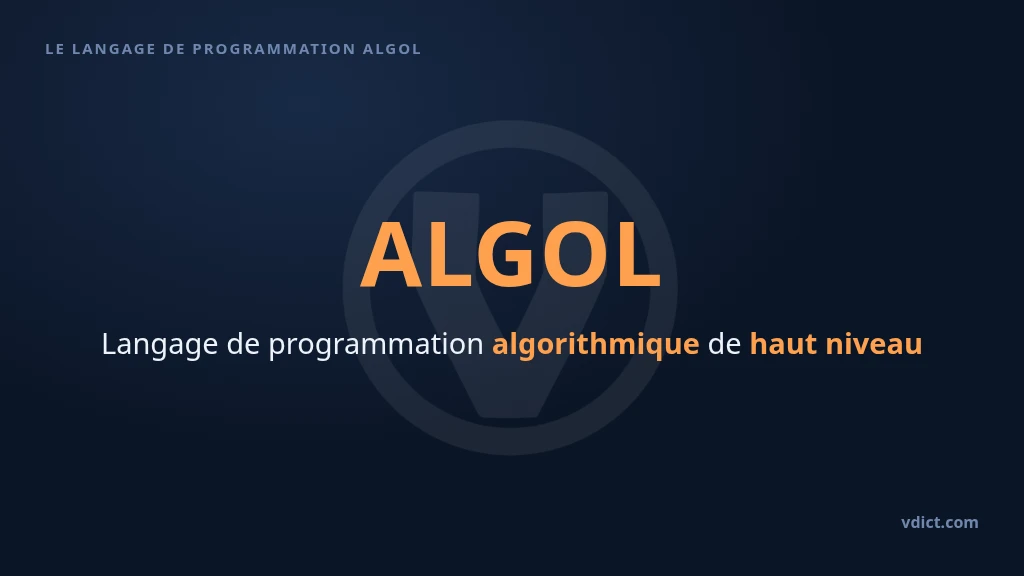 LE LANGAGE DE PROGRAMMATION ALGOL

ALGOL

Langage de programmation algorithmique de haut niveau

vdict.com